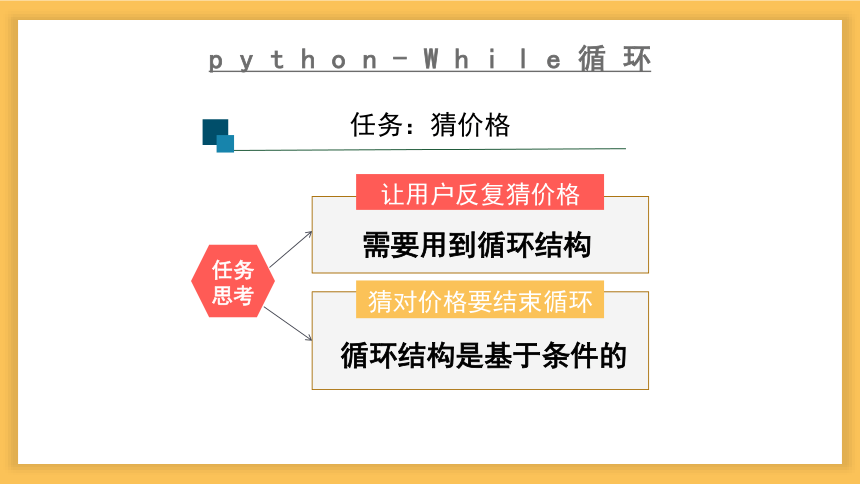 python-While循环

任务：猜价格

任务思考

让用户反复猜价格

需要用到循环结构

猜对价格要结束循环

循环结构是基于条件的